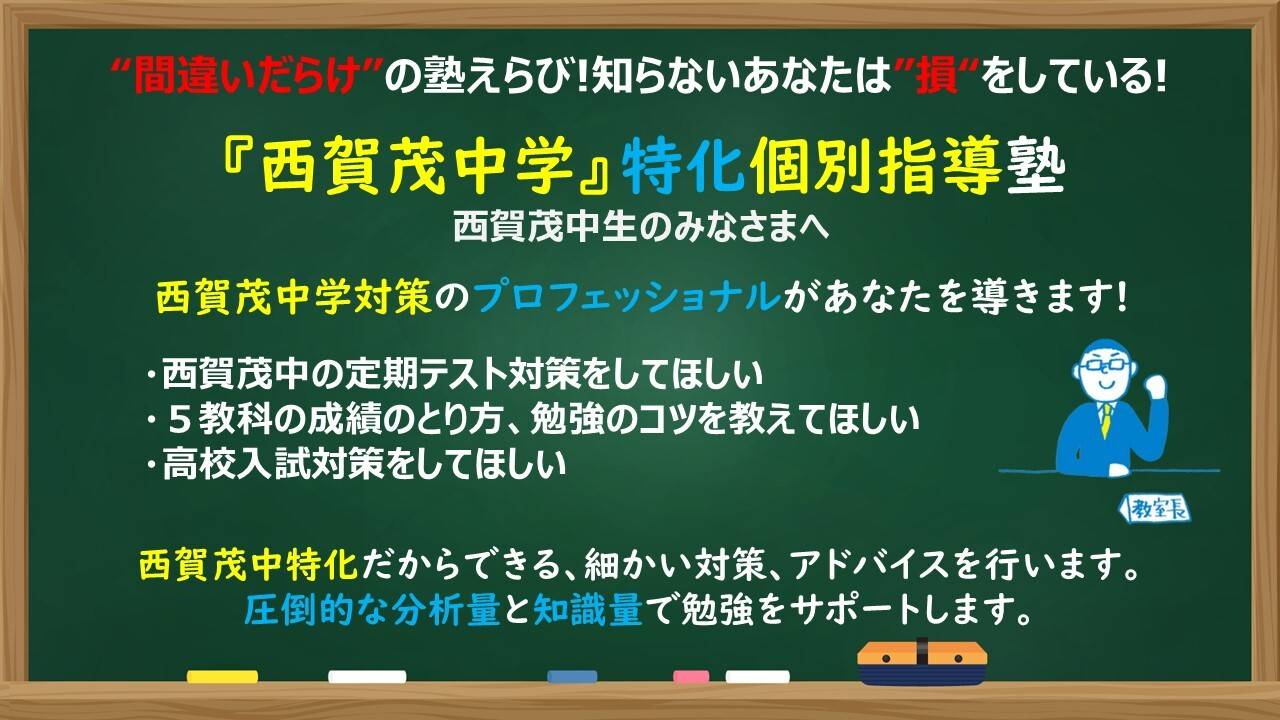 “間違いだらけ”の塾えらび!知らないあなたは”損“をしている!

『西賀茂中学』特化個別指導塾
西賀茂中生のみなさまへ

西賀茂中学対策のプロフェッショナルがあなたを導きます!

・西賀茂中の定期テスト対策をしてほしい
・５教科の成績のとり方、勉強のコツを教えてほしい
・高校入試対策をしてほしい

教室長

西賀茂中特化だからできる、細かい対策、アドバイスを行います。
圧倒的な分析量と知識量で勉強をサポートします。